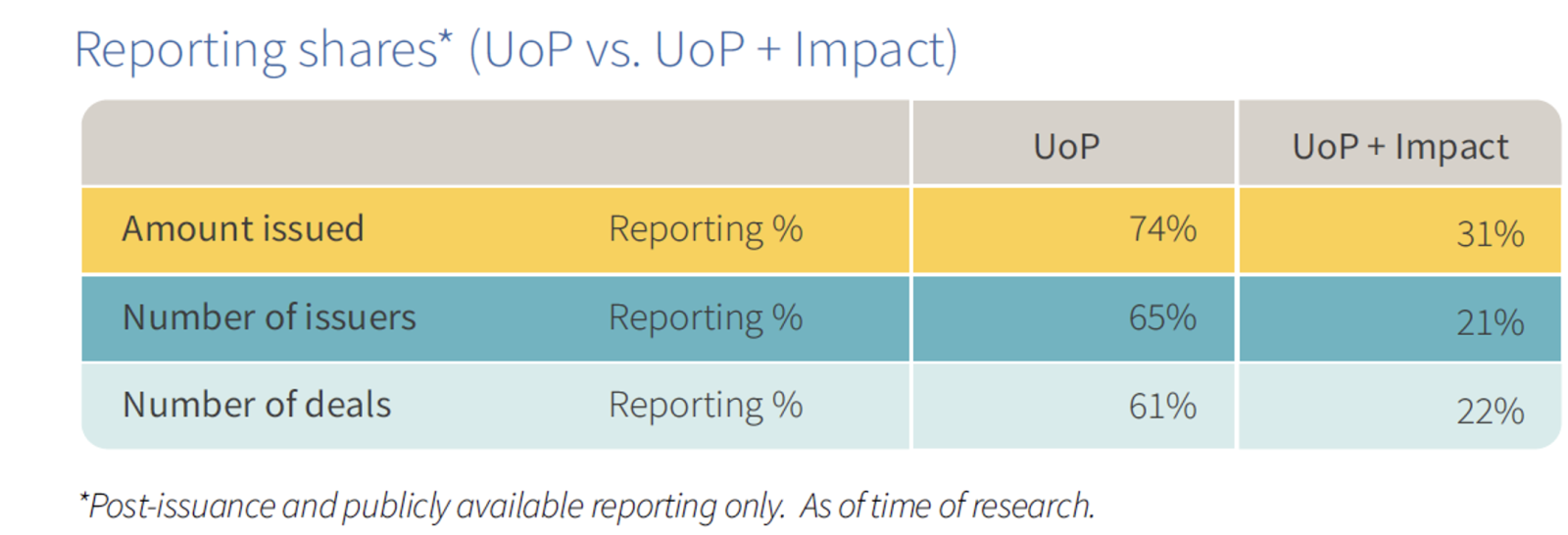 Reporting shares* (UoP vs. UoP + Impact)

| | | UoP | UoP + Impact |
|---|---|---|---|
| Amount issued | Reporting % | 74% | 31% |
| Number of issuers | Reporting % | 65% | 21% |
| Number of deals | Reporting % | 61% | 22% |

*Post-issuance and publicly available reporting only. As of time of research.